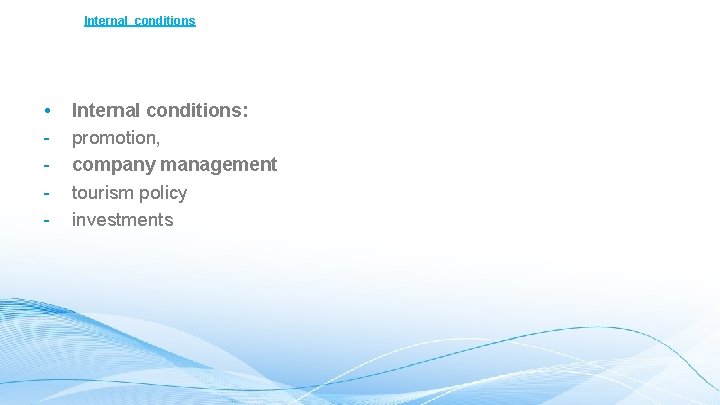 Internal conditions

• Internal conditions:
- promotion,
- company management
- tourism policy
- investments